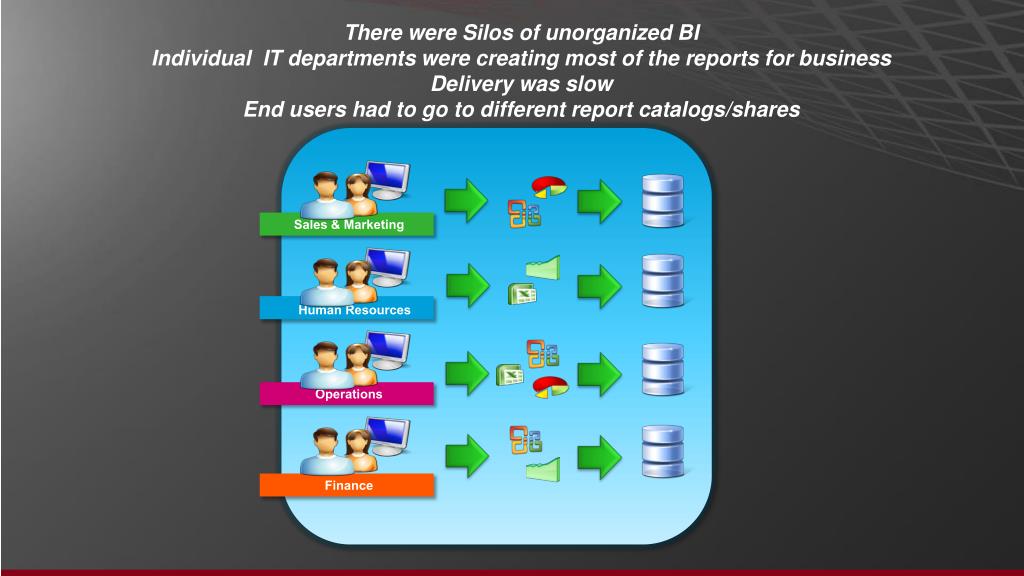 There were Silos of unorganized BI
Individual IT departments were creating most of the reports for business
Delivery was slow
End users had to go to different report catalogs/shares

Sales & Marketing

Human Resources

Operations

Finance